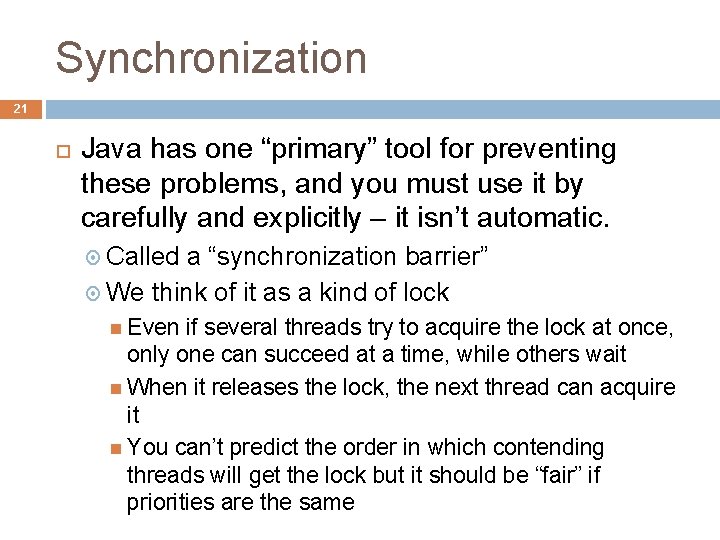 Synchronization

21

Java has one “primary” tool for preventing these problems, and you must use it by carefully and explicitly – it isn’t automatic.

Called a “synchronization barrier”

We think of it as a kind of lock

Even if several threads try to acquire the lock at once, only one can succeed at a time, while others wait

When it releases the lock, the next thread can acquire it

You can’t predict the order in which contending threads will get the lock but it should be “fair” if priorities are the same